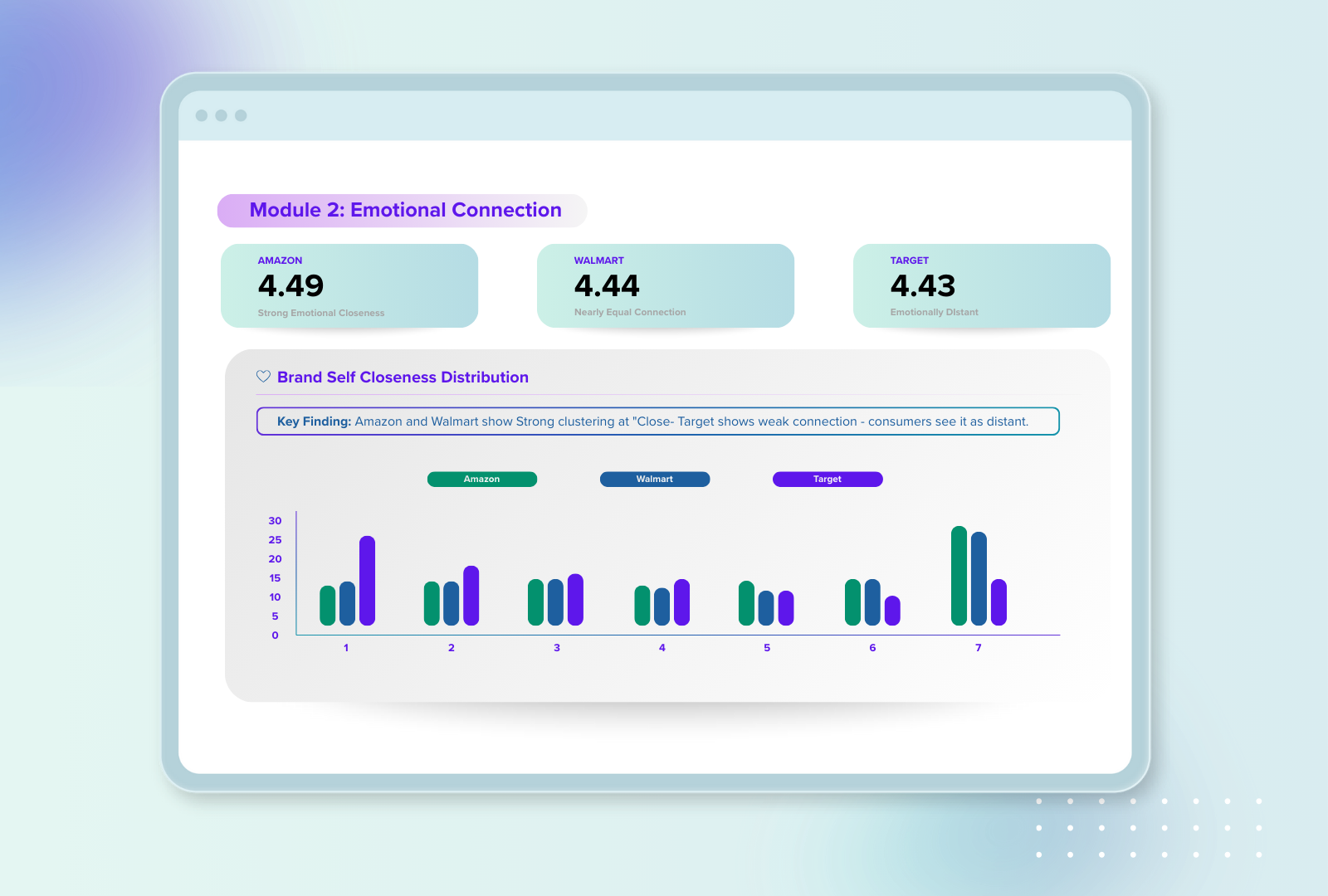 Module 2: Emotional Connection

AMAZON
4.49
Strong Emotional Closeness

WALMART
4.44
Nearly Equal Connection

TARGET
4.43
Emotionally DIstant

Brand Self Closeness Distribution

Key Finding: Amazon and Walmart show Strong clustering at "Close- Target shows weak connection - consumers see it as distant.

Amazon
Walmart
Target

30
25
20
15
10
5
0

1
2
3
4
5
6
7